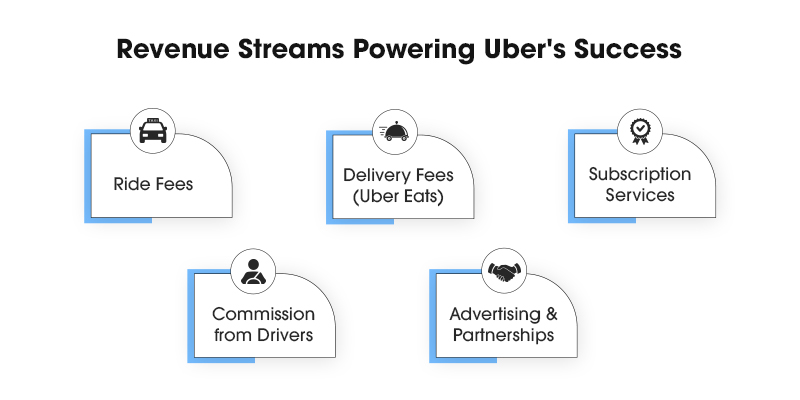 Revenue Streams Powering Uber's Success

Ride Fees

Delivery Fees (Uber Eats)

Subscription Services

Commission from Drivers

Advertising & Partnerships